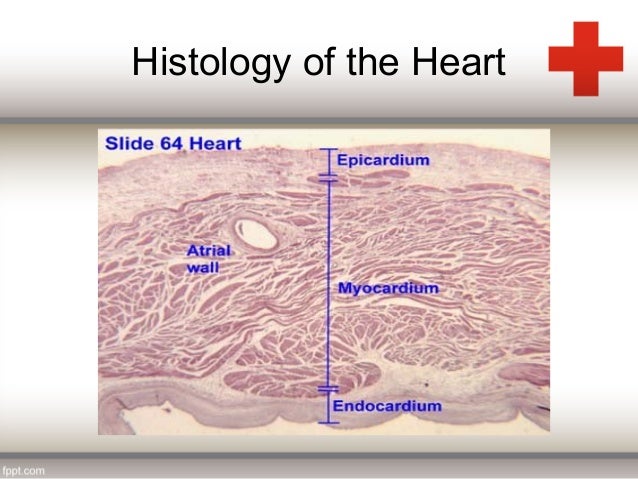 Histology of the Heart

Slide 64 Heart

Epicardium

Atrial wall

Myocardium

Endocardium

fppt.com